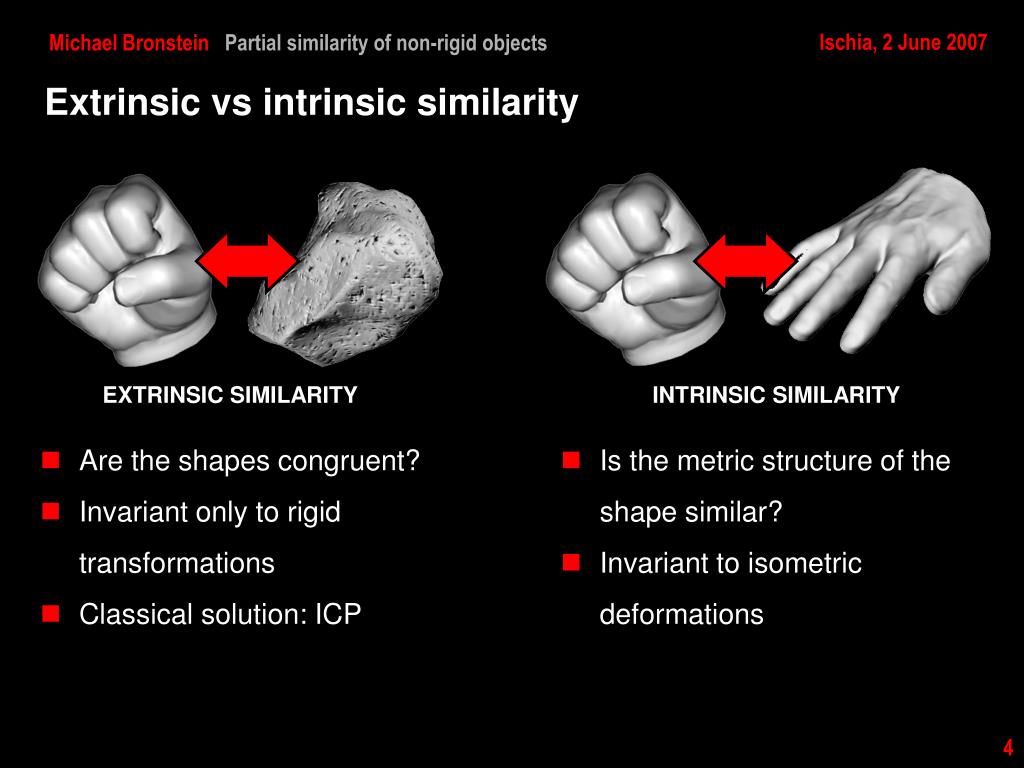 Michael Bronstein Partial similarity of non-rigid objects

Ischia, 2 June 2007

Extrinsic vs intrinsic similarity

EXTRINSIC SIMILARITY

- Are the shapes congruent?
- Invariant only to rigid transformations
- Classical solution: ICP

INTRINSIC SIMILARITY

- Is the metric structure of the shape similar?
- Invariant to isometric deformations

4